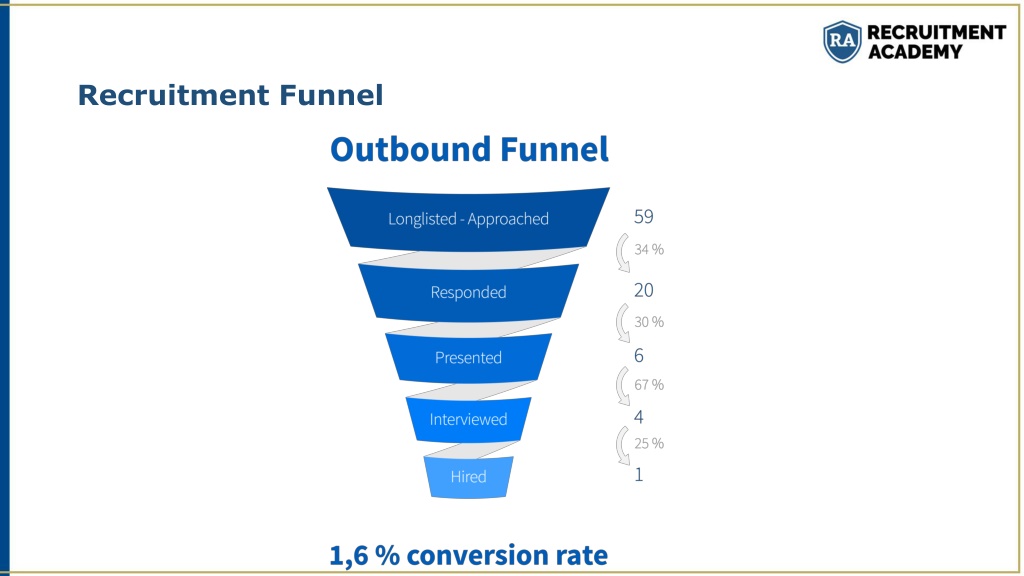 RA RECRUITMENT ACADEMY

Recruitment Funnel

Outbound Funnel

Longlisted - Approached
59
34 %
Responded
20
30 %
Presented
6
67 %
Interviewed
4
25 %
Hired
1

1,6 % conversion rate